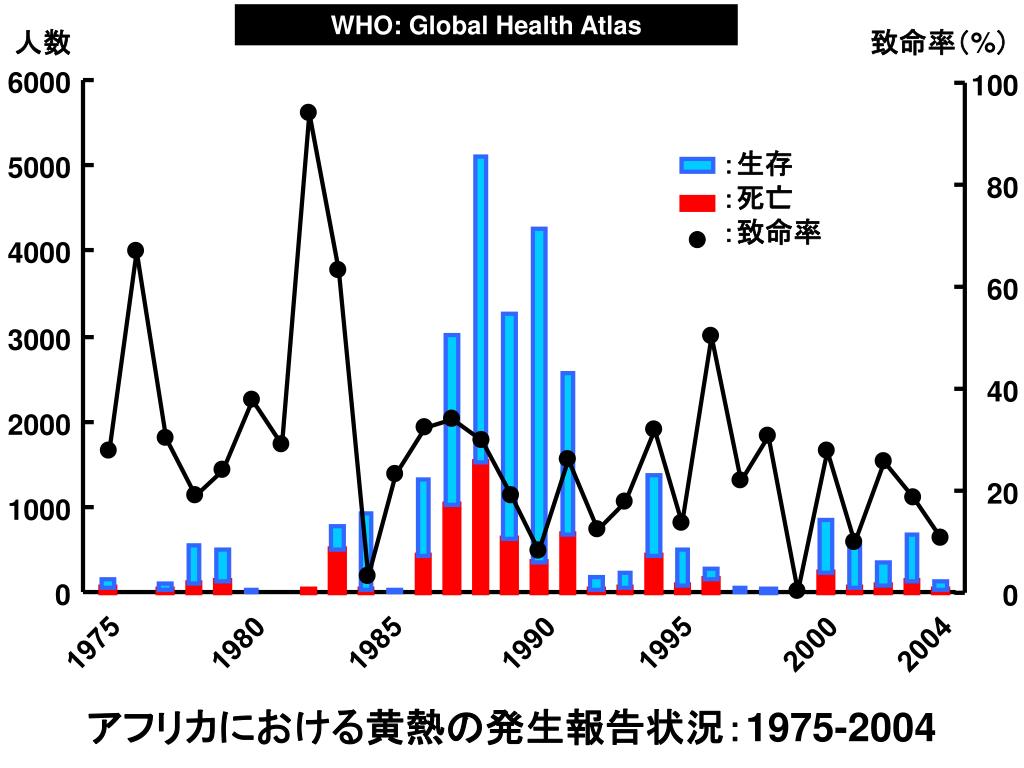 WHO: Global Health Atlas

人数

致命率（%）

6000
5000
4000
3000
2000
1000
0

100
80
60
40
20
0

:生存
:死亡
:致命率

1975
1980
1985
1990
1995
2000
2004

アフリカにおける黄熱の発生報告状況：1975-2004